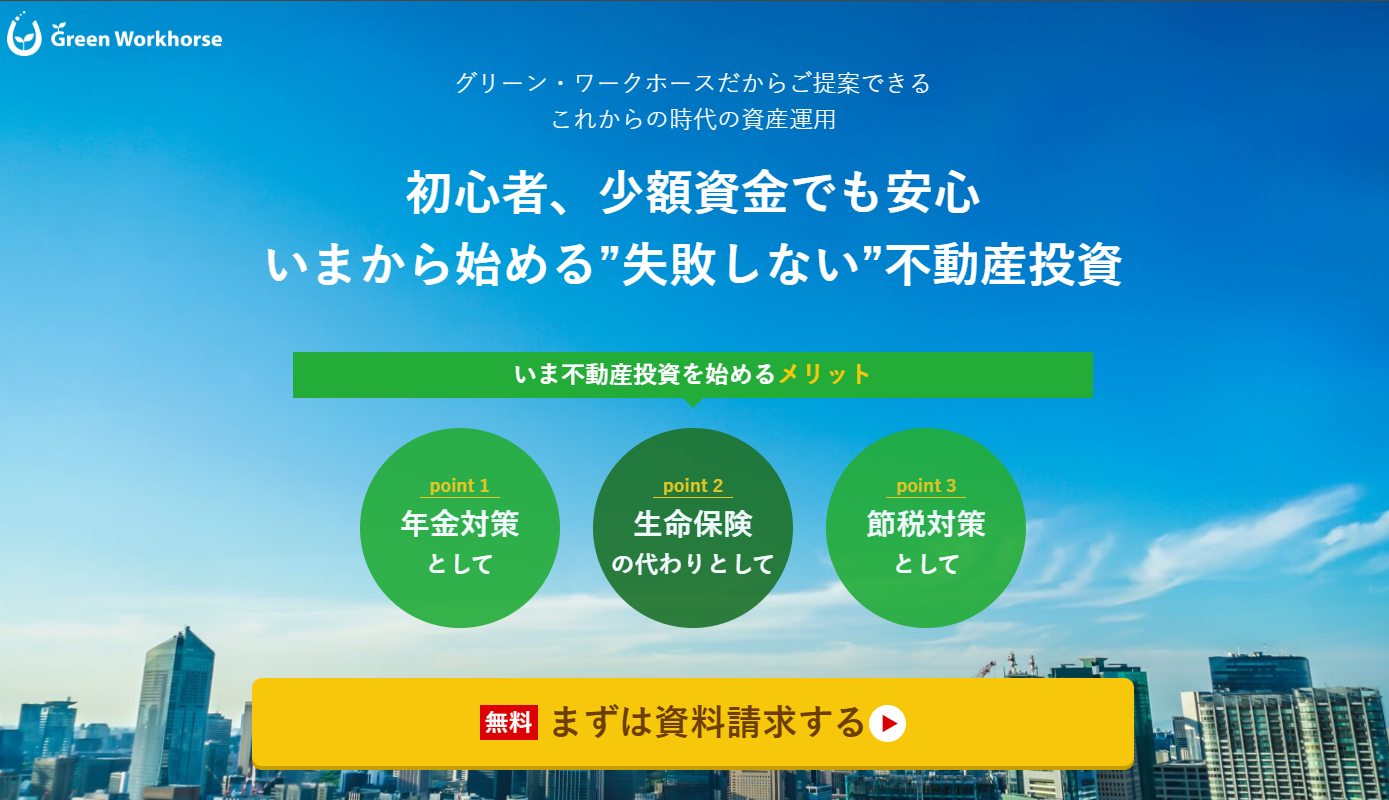 Green Workhorse

グリーン・ワークホースだからご提案できる
これからの時代の資産運用

初心者、少額資金でも安心
いまから始める”失敗しない”不動産投資

いま不動産投資を始めるメリット

point 1
年金対策
として

point 2
生命保険
の代わりとして

point 3
節税対策
として

無料 まずは資料請求する